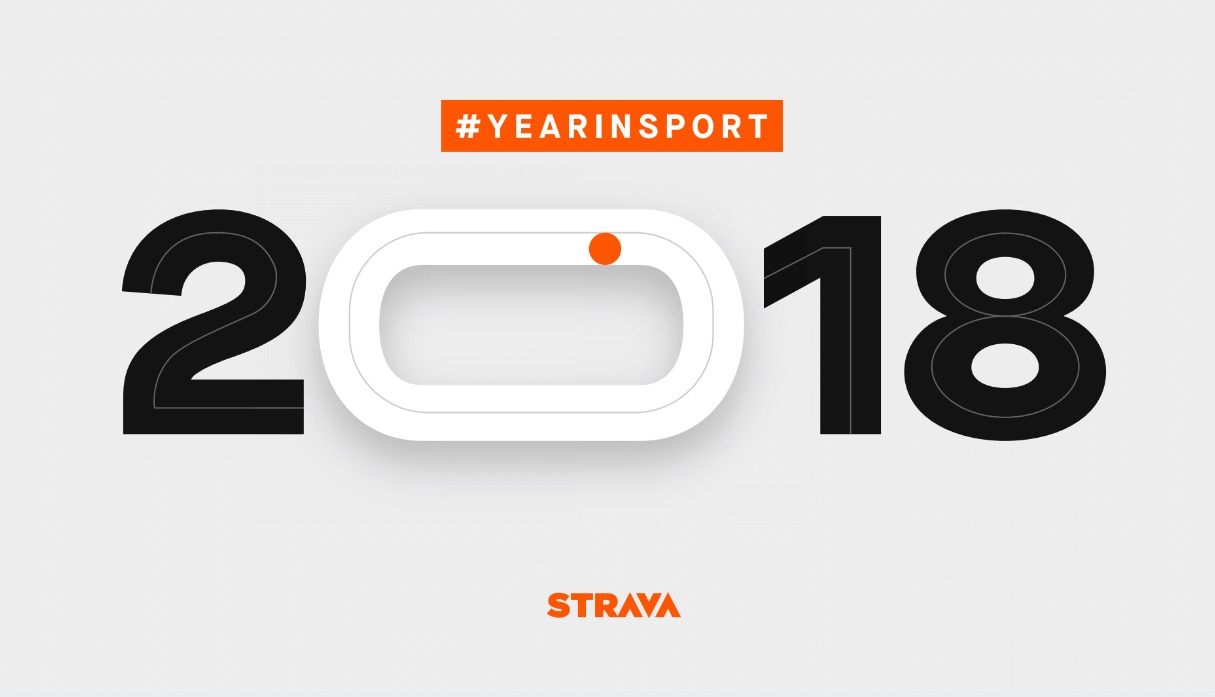 #YEARINSPORT

2018

STRAVA